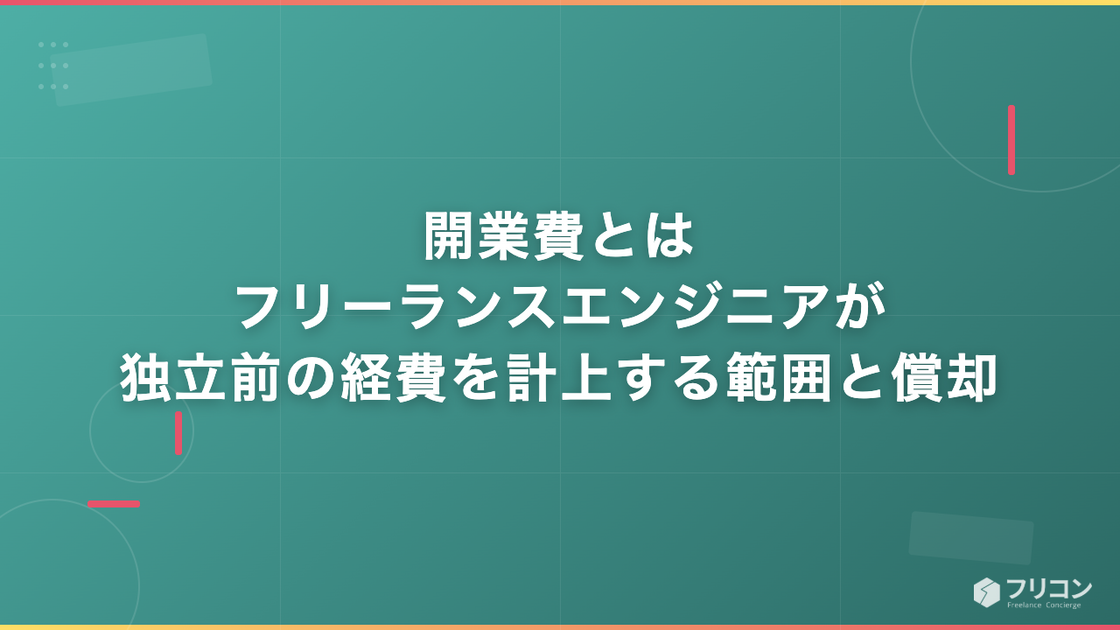 開業費とは
フリーランスエンジニアが
独立前の経費を計上する範囲と償却

フリコン
Freelance Concierge